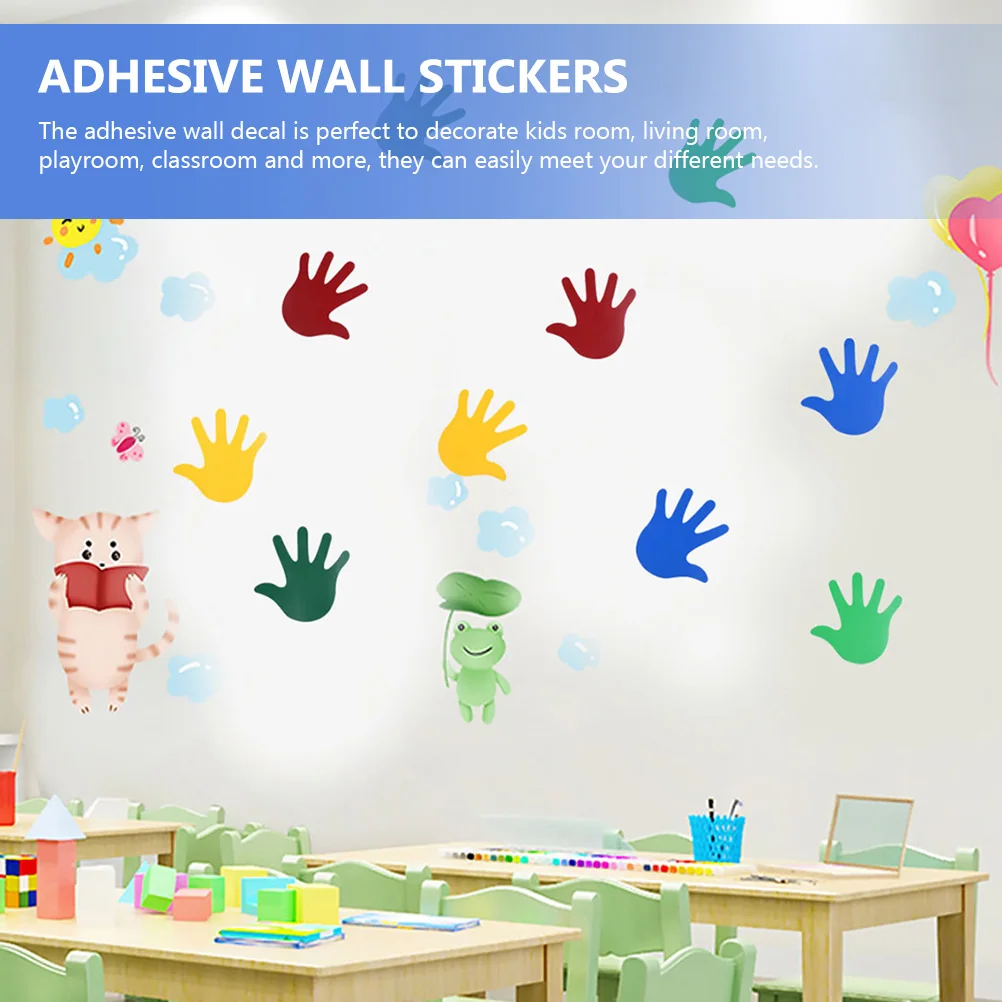 ADHESIVE WALL STICKERS

The adhesive wall decal is perfect to decorate kids room, living room, playroom, classroom and more, they can easily meet your different needs.